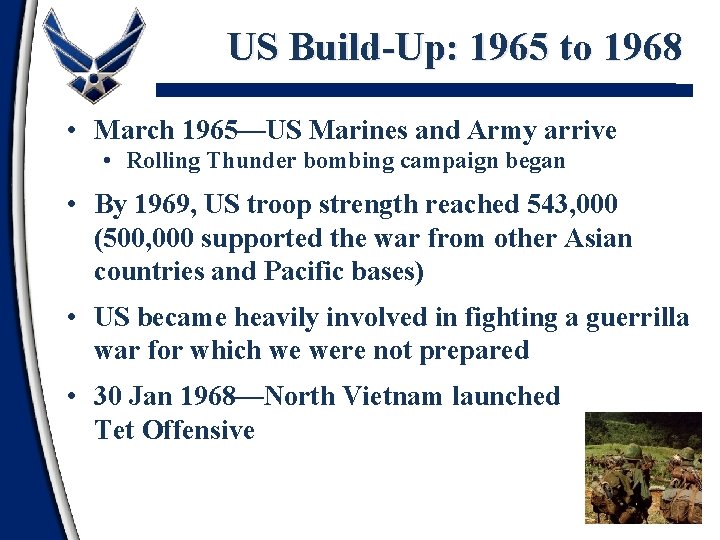 US Build-Up: 1965 to 1968

• March 1965—US Marines and Army arrive
  • Rolling Thunder bombing campaign began
• By 1969, US troop strength reached 543,000 (500,000 supported the war from other Asian countries and Pacific bases)
• US became heavily involved in fighting a guerrilla war for which we were not prepared
• 30 Jan 1968—North Vietnam launched Tet Offensive